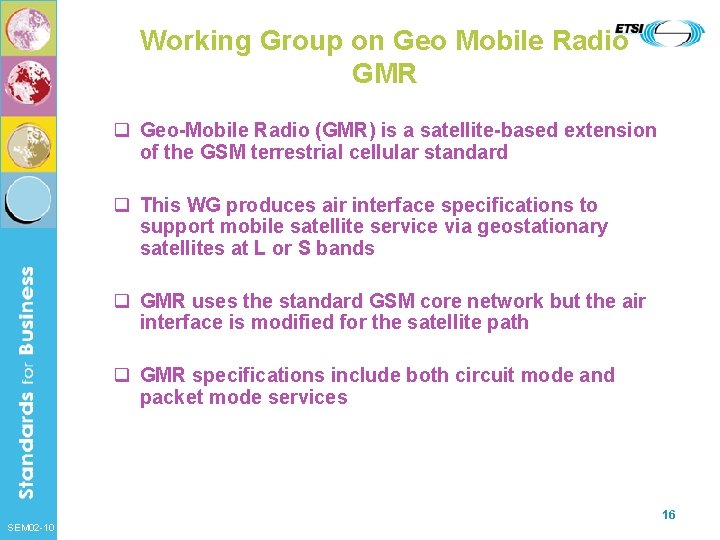 ETSI

Working Group on Geo Mobile Radio GMR

❑ Geo-Mobile Radio (GMR) is a satellite-based extension of the GSM terrestrial cellular standard

❑ This WG produces air interface specifications to support mobile satellite service via geostationary satellites at L or S bands

❑ GMR uses the standard GSM core network but the air interface is modified for the satellite path

❑ GMR specifications include both circuit mode and packet mode services

Standards for Business

SEM02-10

16